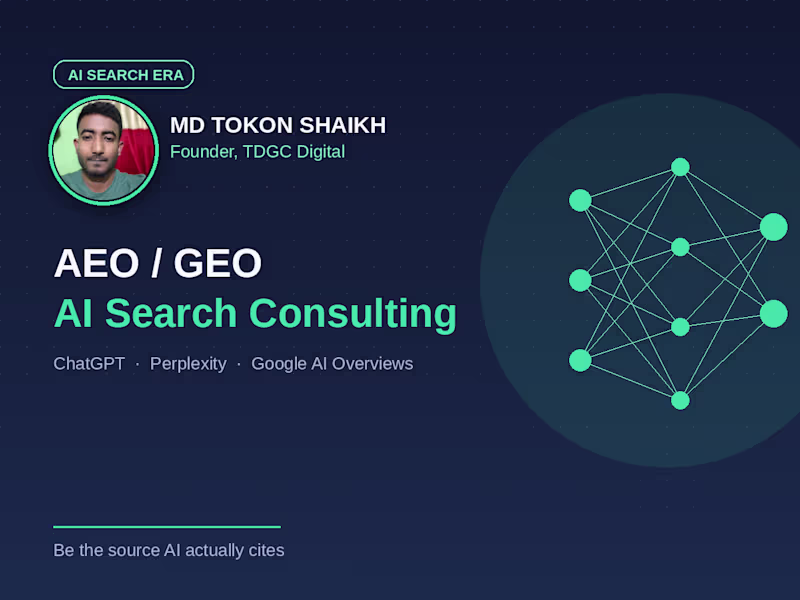 AI SEARCH ERA

MD TOKON SHAIKH
Founder, TDGC Digital

AEO / GEO
AI Search Consulting

ChatGPT · Perplexity · Google AI Overviews

Be the source AI actually cites